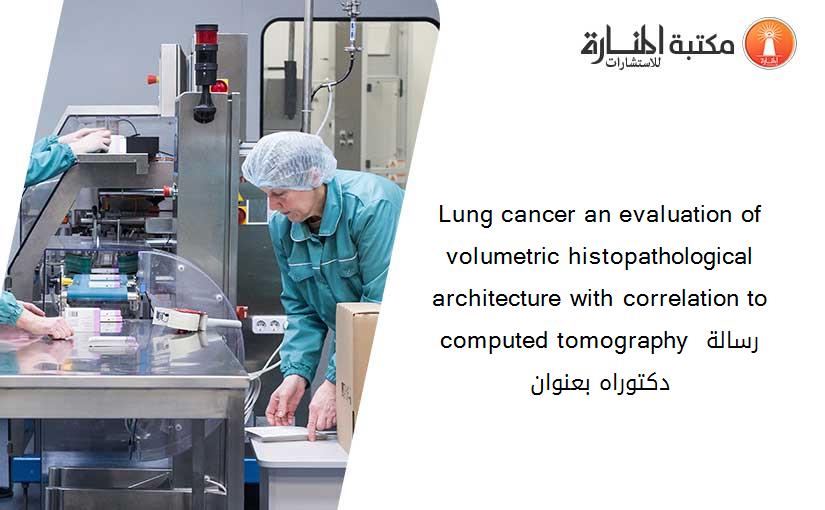 مكتبة المنارة للاستشارات

Lung cancer an evaluation of volumetric histopathological architecture with correlation to computed tomography رسالة دكتوراه بعنوان